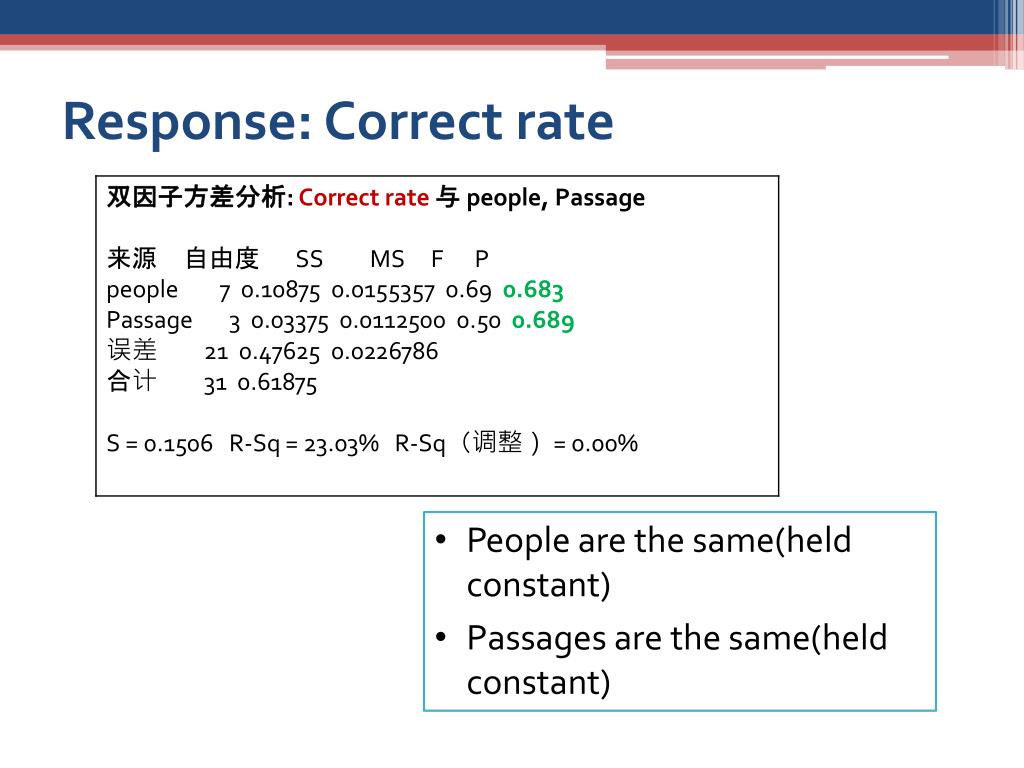 Response: Correct rate

双因子方差分析: Correct rate 与 people, Passage

| 来源 | 自由度 | SS | MS | F | P |
|---|---|---|---|---|---|
| people | 7 | 0.10875 | 0.0155357 | 0.69 | 0.683 |
| Passage | 3 | 0.03375 | 0.0112500 | 0.50 | 0.689 |
| 误差 | 21 | 0.47625 | 0.0226786 | | |
| 合计 | 31 | 0.61875 | | | |

S = 0.1506 R-Sq = 23.03% R-Sq（调整）= 0.00%

• People are the same(held constant)
• Passages are the same(held constant)